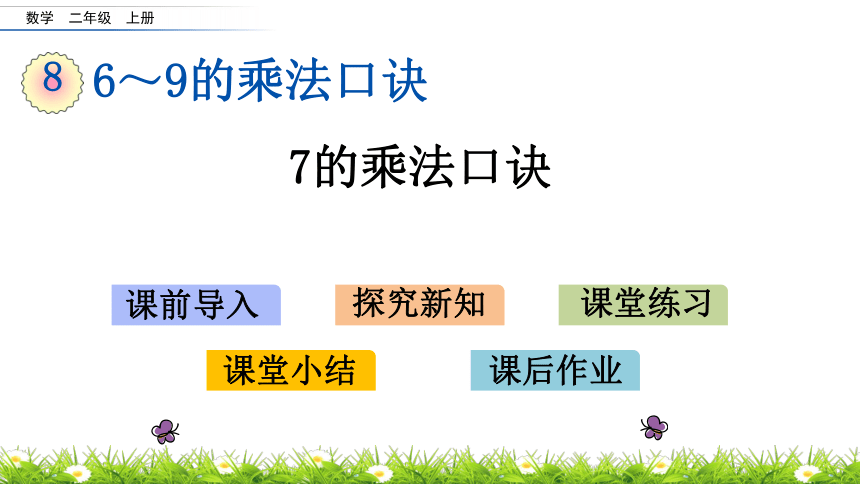 数学　二年级　上册

8　6～9的乘法口诀

7的乘法口诀

课前导入

探究新知

课堂练习

课堂小结

课后作业